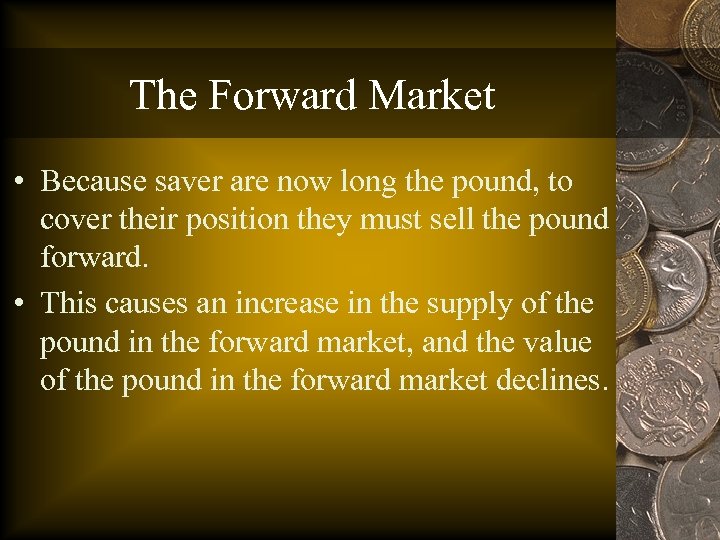 The Forward Market

• Because saver are now long the pound, to cover their position they must sell the pound forward.

• This causes an increase in the supply of the pound in the forward market, and the value of the pound in the forward market declines.